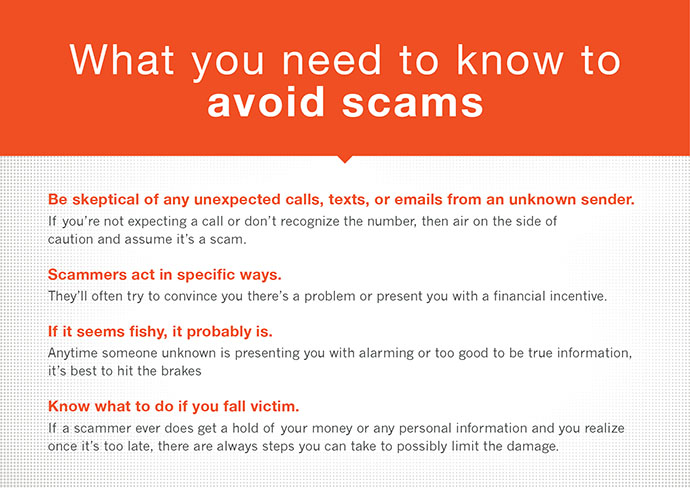 What you need to know to avoid scams

Be skeptical of any unexpected calls, texts, or emails from an unknown sender.
If you're not expecting a call or don't recognize the number, then air on the side of caution and assume it's a scam.

Scammers act in specific ways.
They'll often try to convince you there's a problem or present you with a financial incentive.

If it seems fishy, it probably is.
Anytime someone unknown is presenting you with alarming or too good to be true information, it's best to hit the brakes

Know what to do if you fall victim.
If a scammer ever does get a hold of your money or any personal information and you realize once it's too late, there are always steps you can take to possibly limit the damage.